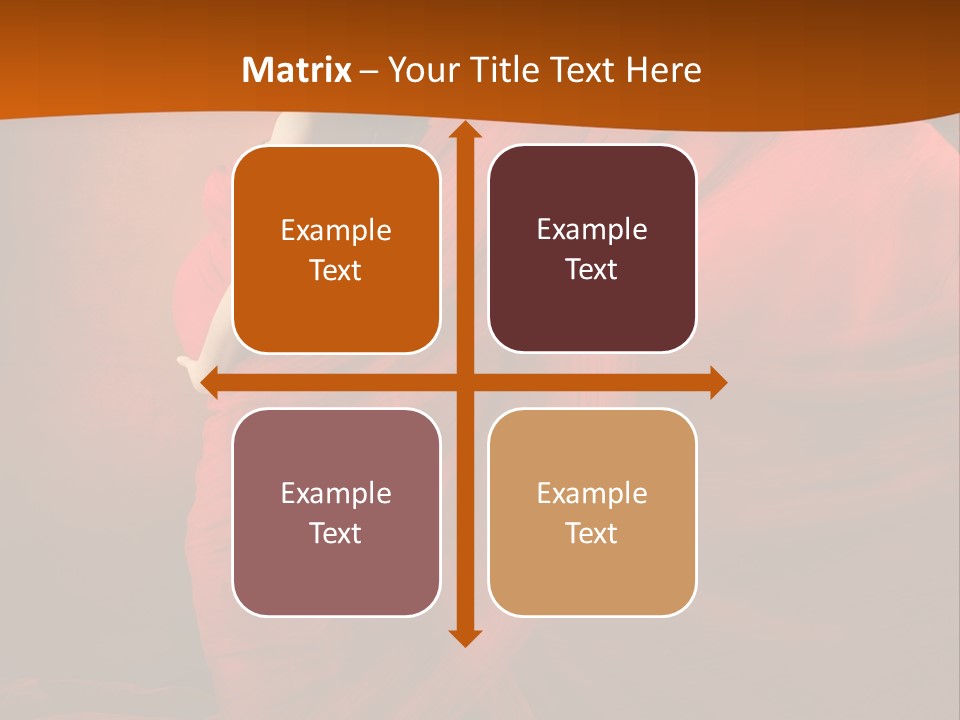 Matrix – Your Title Text Here

Example Text

Example Text

Example Text

Example Text